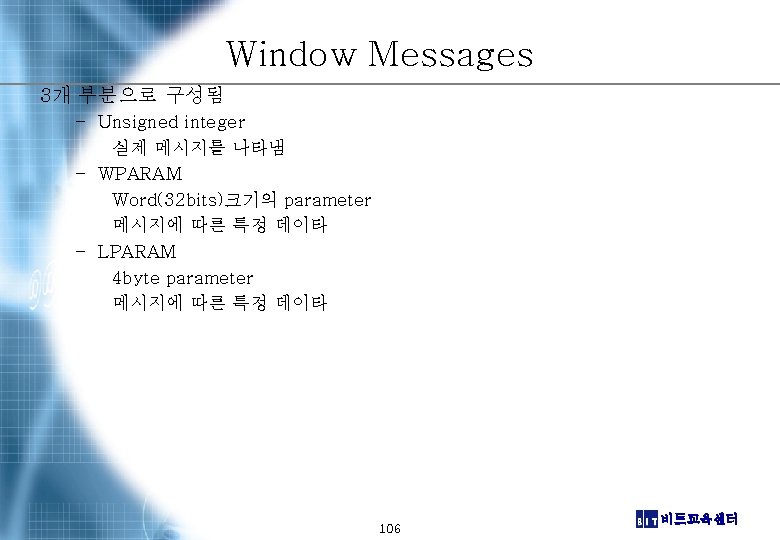 Window Messages

3개 부분으로 구성됨

– Unsigned integer

실제 메시지를 나타냄

– WPARAM

Word(32bits)크기의 parameter

메시지에 따른 특정 데이타

– LPARAM

4byte parameter

메시지에 따른 특정 데이타

106

BIT 비트교육센터